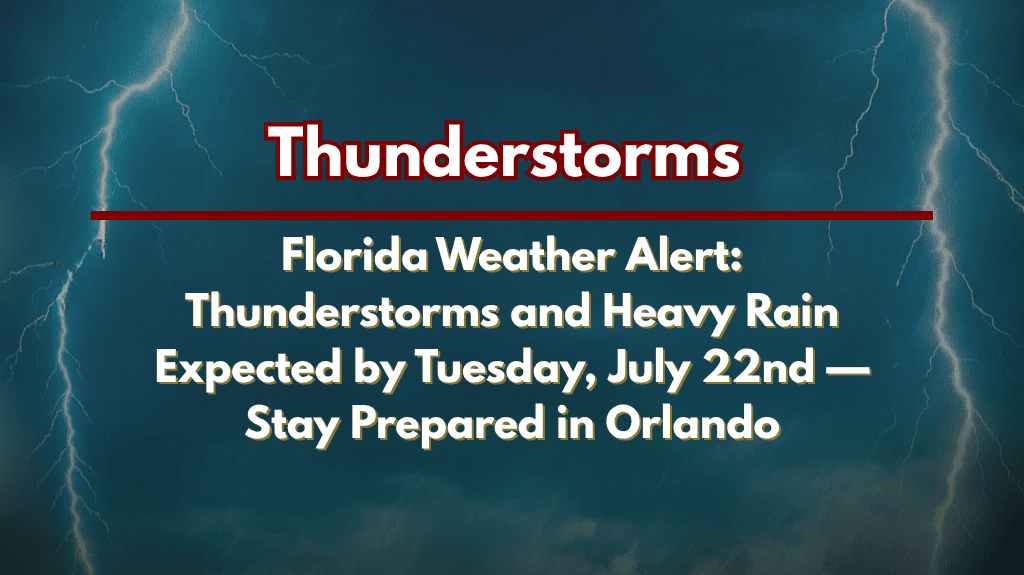 Thunderstorms

Florida Weather Alert: Thunderstorms and Heavy Rain Expected by Tuesday, July 22nd — Stay Prepared in Orlando